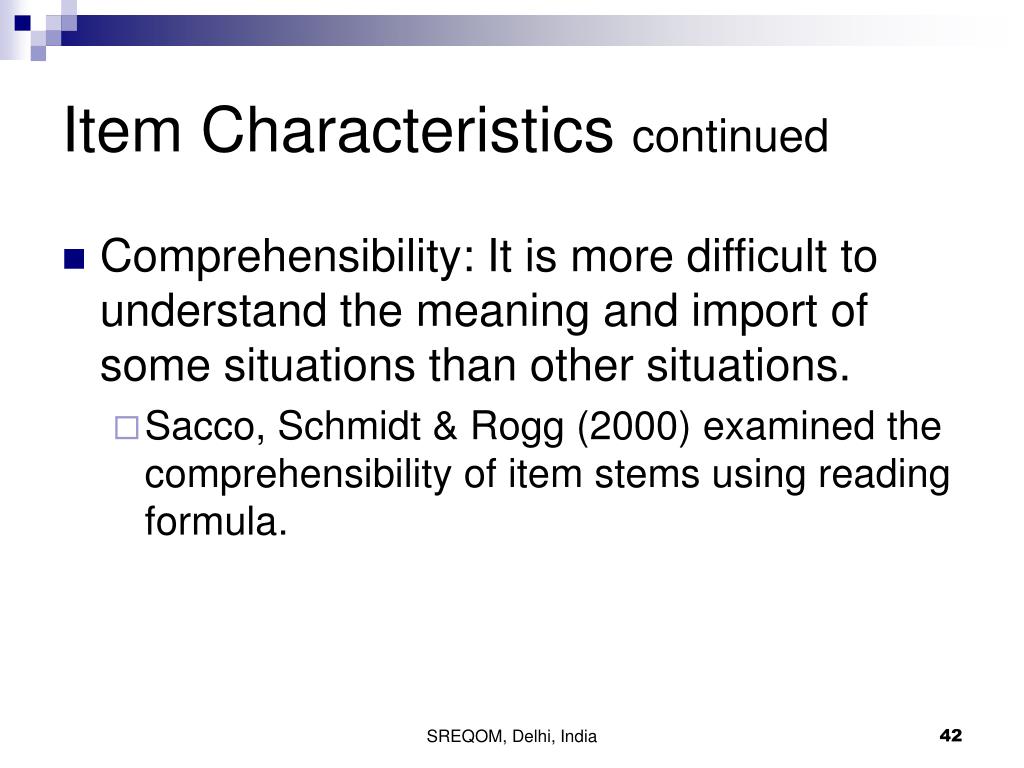 Item Characteristics continued

Comprehensibility: It is more difficult to understand the meaning and import of some situations than other situations.

Sacco, Schmidt & Rogg (2000) examined the comprehensibility of item stems using reading formula.

SREQOM, Delhi, India

42